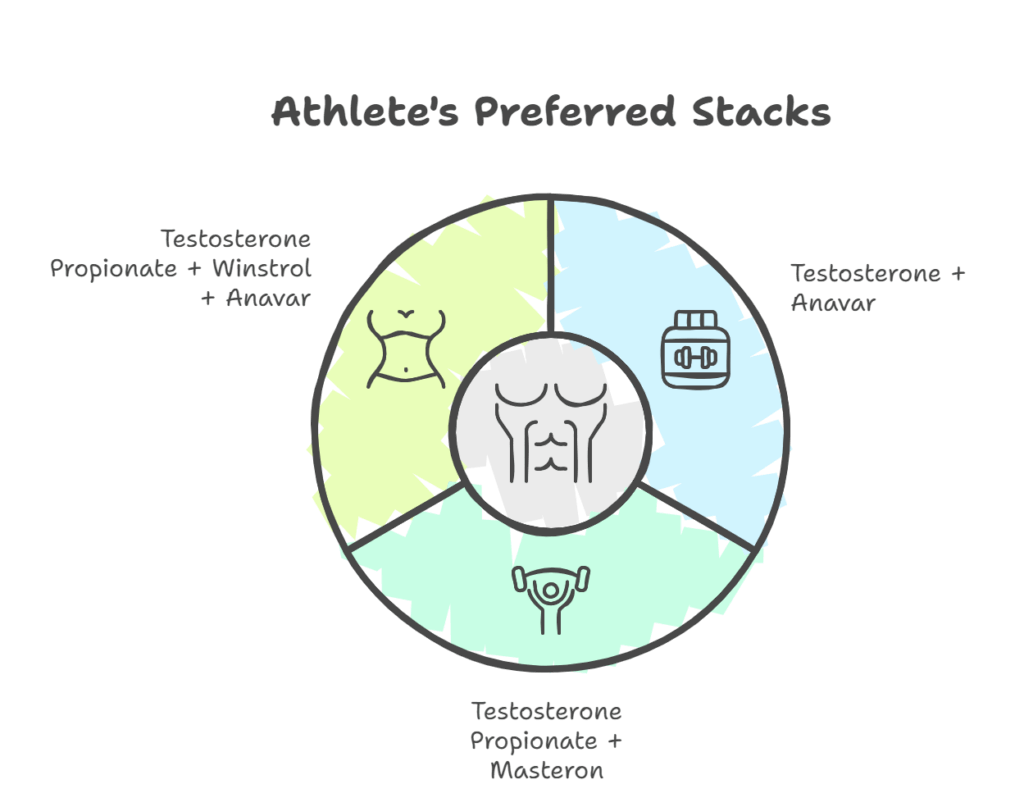 Athlete's Preferred Stacks

Testosterone Propionate + Winstrol + Anavar

Testosterone + Anavar

Testosterone Propionate + Masteron